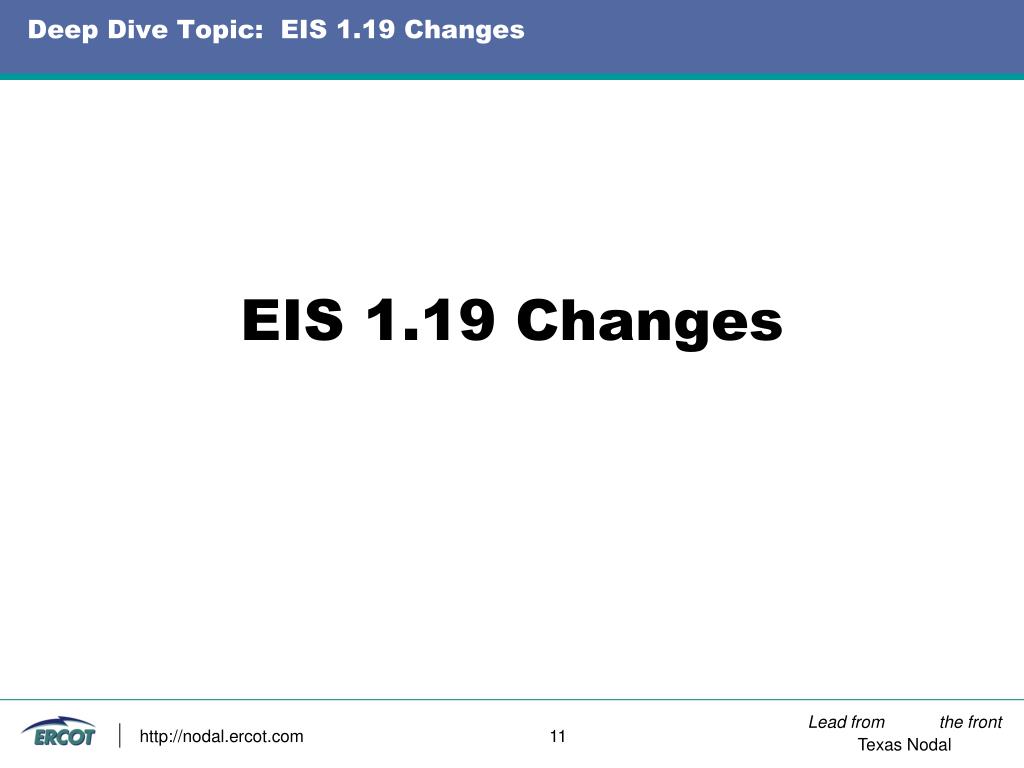 Deep Dive Topic: EIS 1.19 Changes

EIS 1.19 Changes

ERCOT

http://nodal.ercot.com

11

Lead from the front
Texas Nodal